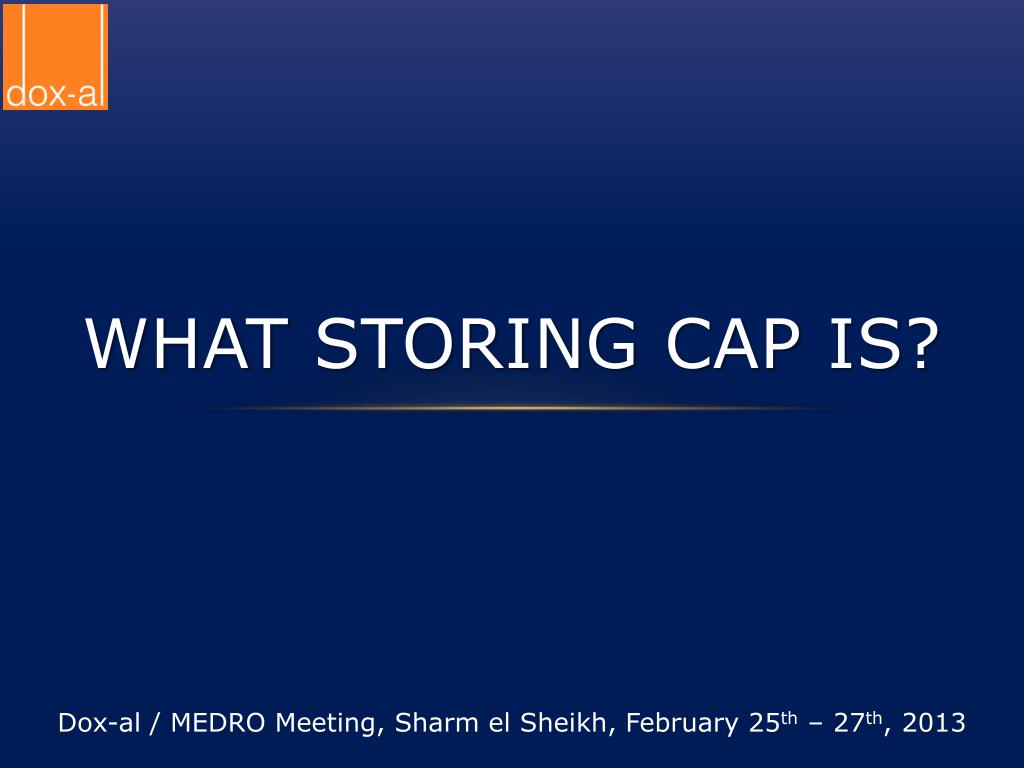 dox-al

WHAT STORING CAP IS?

Dox-al / MEDRO Meeting, Sharm el Sheikh, February 25$^{th}$ – 27$^{th}$, 2013